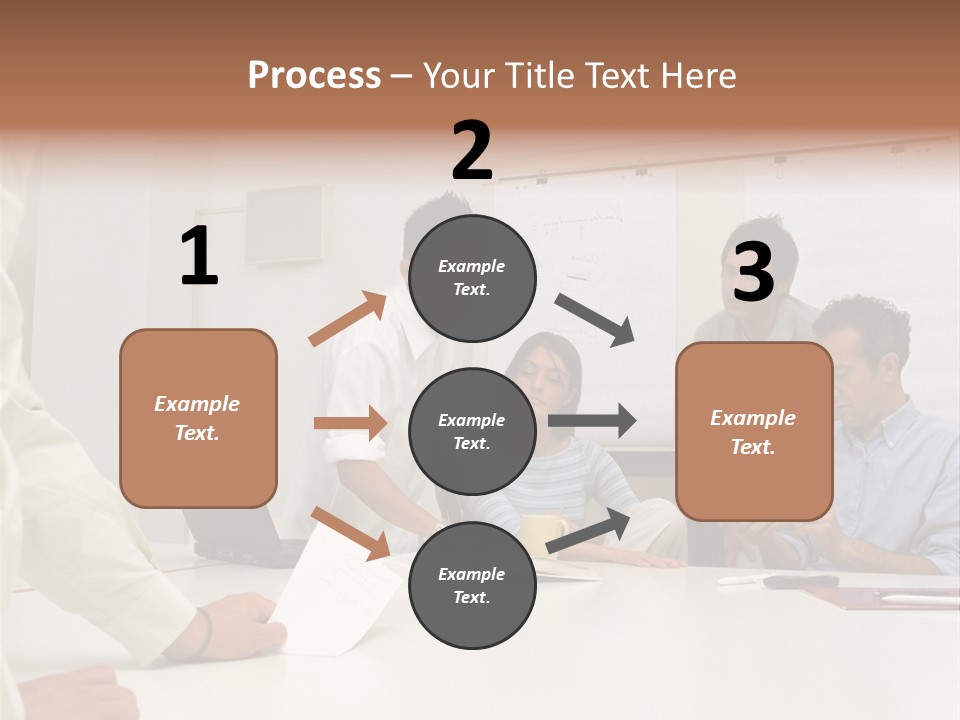 Process – Your Title Text Here

1

Example Text.

2

Example Text.

Example Text.

Example Text.

3

Example Text.